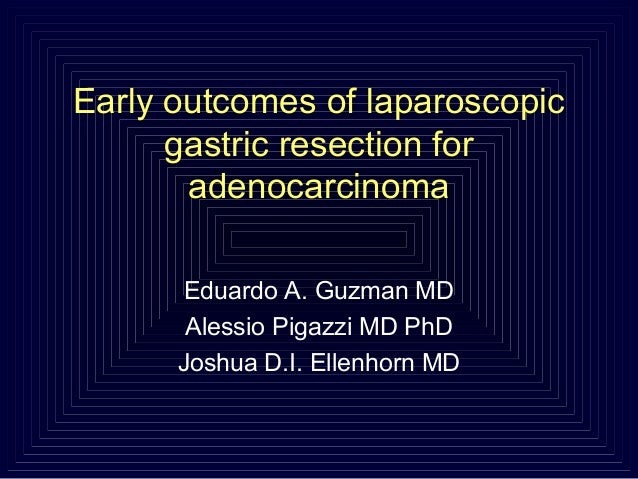 Early outcomes of laparoscopic gastric resection for adenocarcinoma

Eduardo A. Guzman MD
Alessio Pigazzi MD PhD
Joshua D.I. Ellenhorn MD